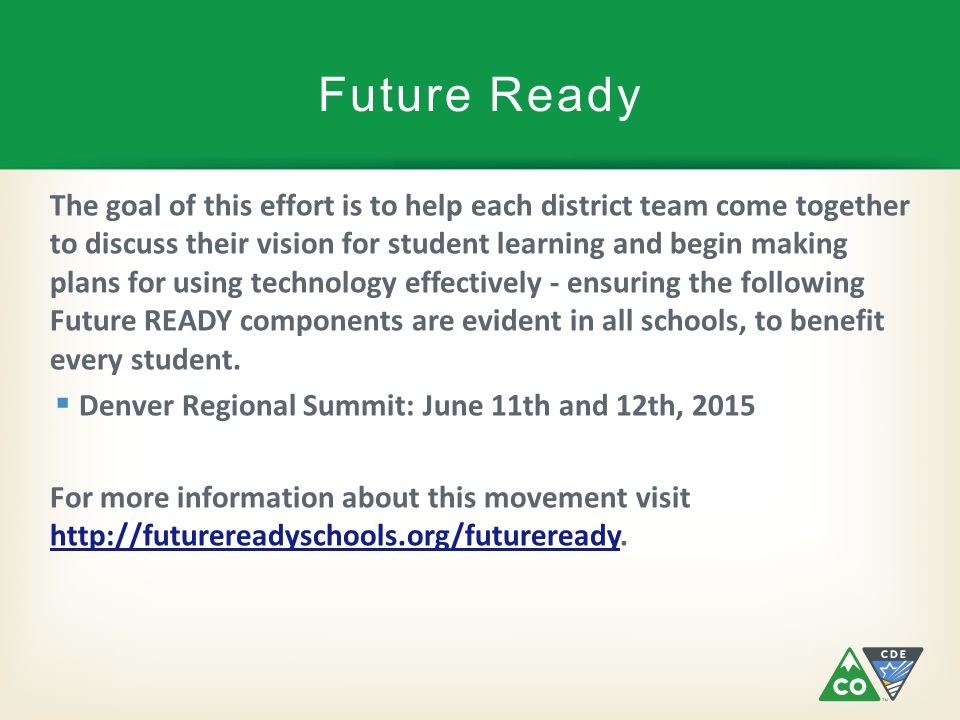 Future Ready

The goal of this effort is to help each district team come together to discuss their vision for student learning and begin making plans for using technology effectively - ensuring the following Future READY components are evident in all schools, to benefit every student.

▪ Denver Regional Summit: June 11th and 12th, 2015

For more information about this movement visit http://futurereadyschools.org/futureready.

CO CDE